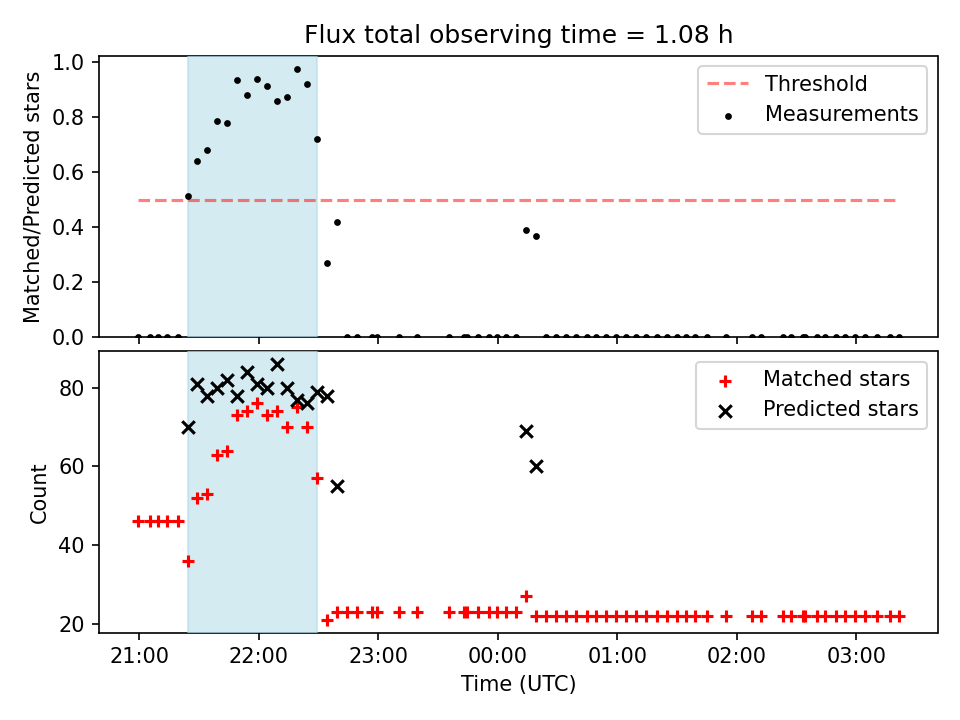 Flux total observing time = 1.08 h

Matched/Predicted stars

1.0
0.8
0.6
0.4
0.2
0.0

Threshold
Measurements

Count

80
60
40
20

Matched stars
Predicted stars

21:00
22:00
23:00
00:00
01:00
02:00
03:00

Time (UTC)